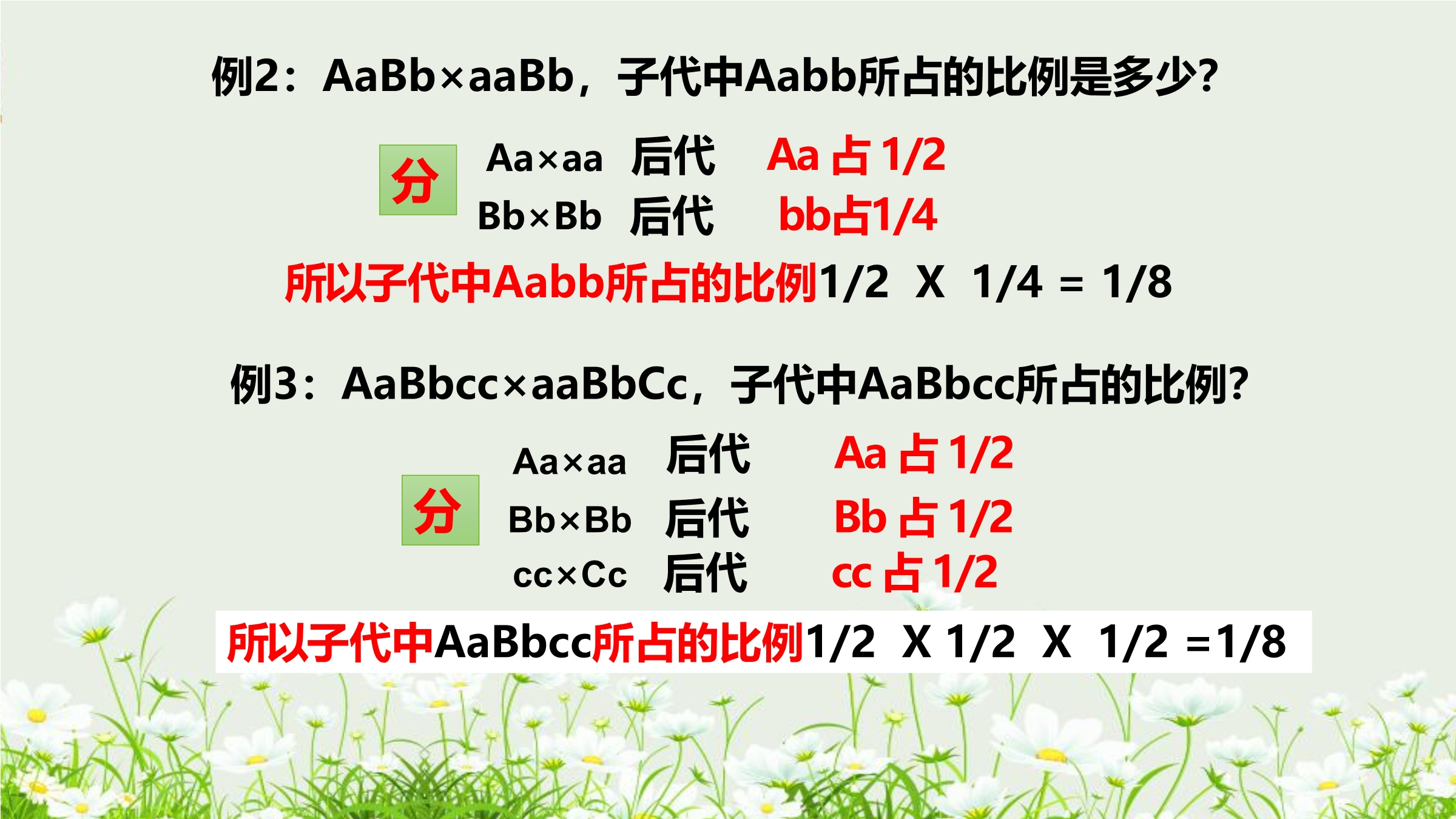 例2：AaBb×aaBb，子代中Aabb所占的比例是多少?

分

Aa×aa 后代 Aa 占 1/2

Bb×Bb 后代 bb占1/4

所以子代中Aabb所占的比例1/2 X 1/4 = 1/8

例3：AaBbcc×aaBbCc，子代中AaBbcc所占的比例?

分

Aa×aa 后代 Aa 占 1/2

Bb×Bb 后代 Bb 占 1/2

cc×Cc 后代 cc 占 1/2

所以子代中AaBbcc所占的比例1/2 X 1/2 X 1/2 =1/8